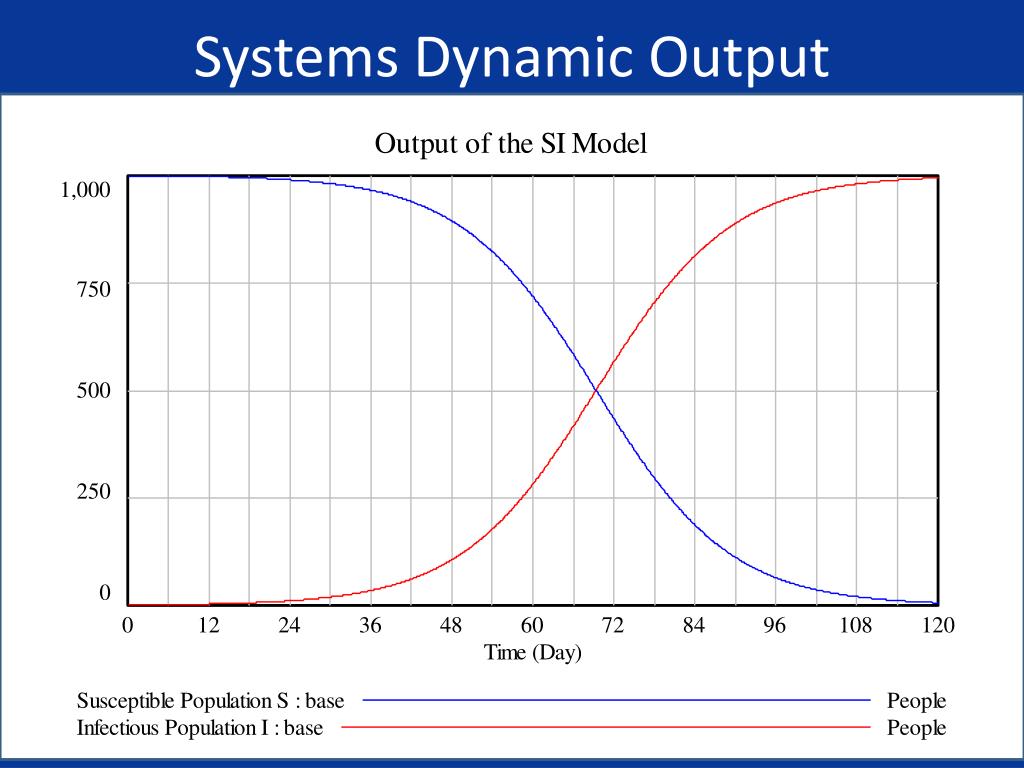 Systems Dynamic Output

Output of the SI Model

1,000
750
500
250
0

0 12 24 36 48 60 72 84 96 108 120
Time (Day)

Susceptible Population S : base People
Infectious Population I : base People